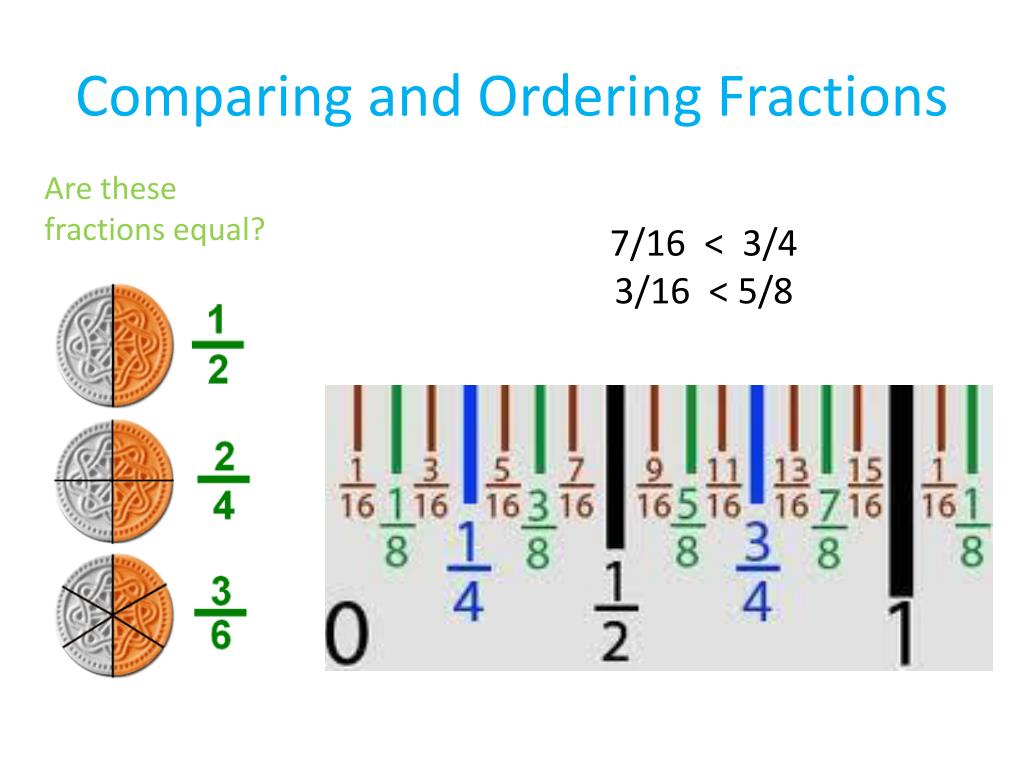 Comparing and Ordering Fractions

Are these fractions equal?

$\frac{1}{2}$

$\frac{2}{4}$

$\frac{3}{6}$

7/16 < 3/4
3/16 < 5/8

$\frac{1}{16}$ $\frac{1}{8}$ $\frac{3}{16}$ $\frac{1}{4}$ $\frac{5}{16}$ $\frac{3}{8}$ $\frac{7}{16}$ $\frac{1}{2}$ $\frac{9}{16}$ $\frac{5}{8}$ $\frac{11}{16}$ $\frac{3}{4}$ $\frac{13}{16}$ $\frac{7}{8}$ $\frac{15}{16}$ $\frac{1}{16}$ $\frac{1}{8}$

0 1